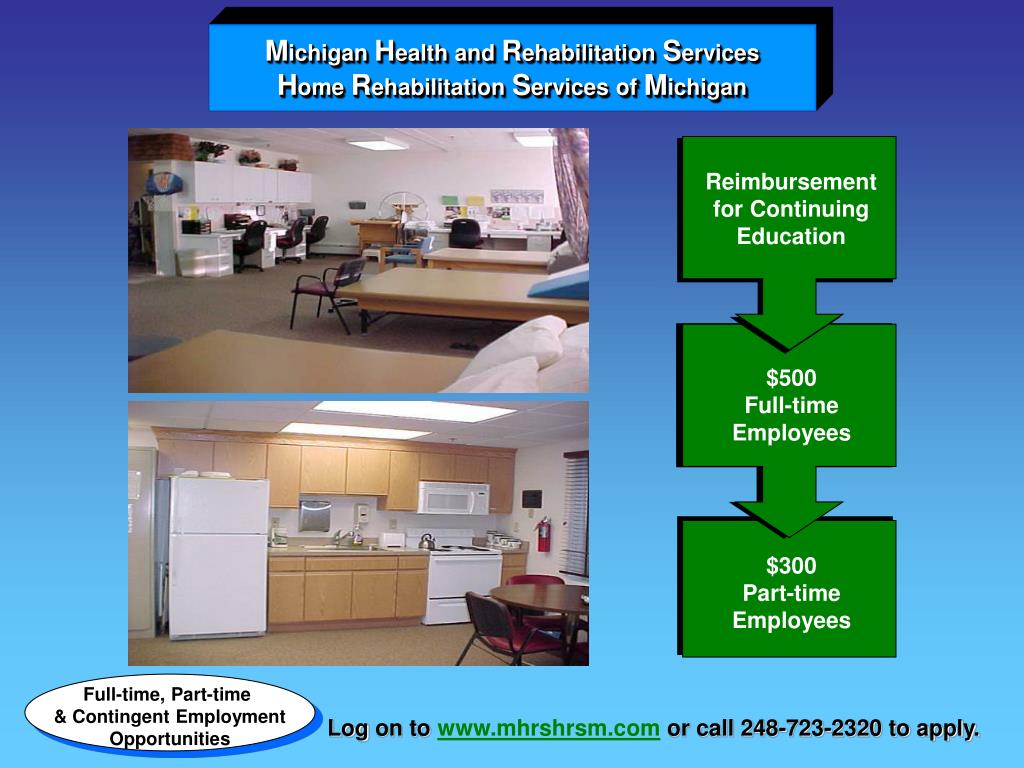 Michigan Health and Rehabilitation Services
Home Rehabilitation Services of Michigan

Reimbursement for Continuing Education

$500
Full-time
Employees

$300
Part-time
Employees

Full-time, Part-time
& Contingent Employment
Opportunities

Log on to www.mhrshrsm.com or call 248-723-2320 to apply.